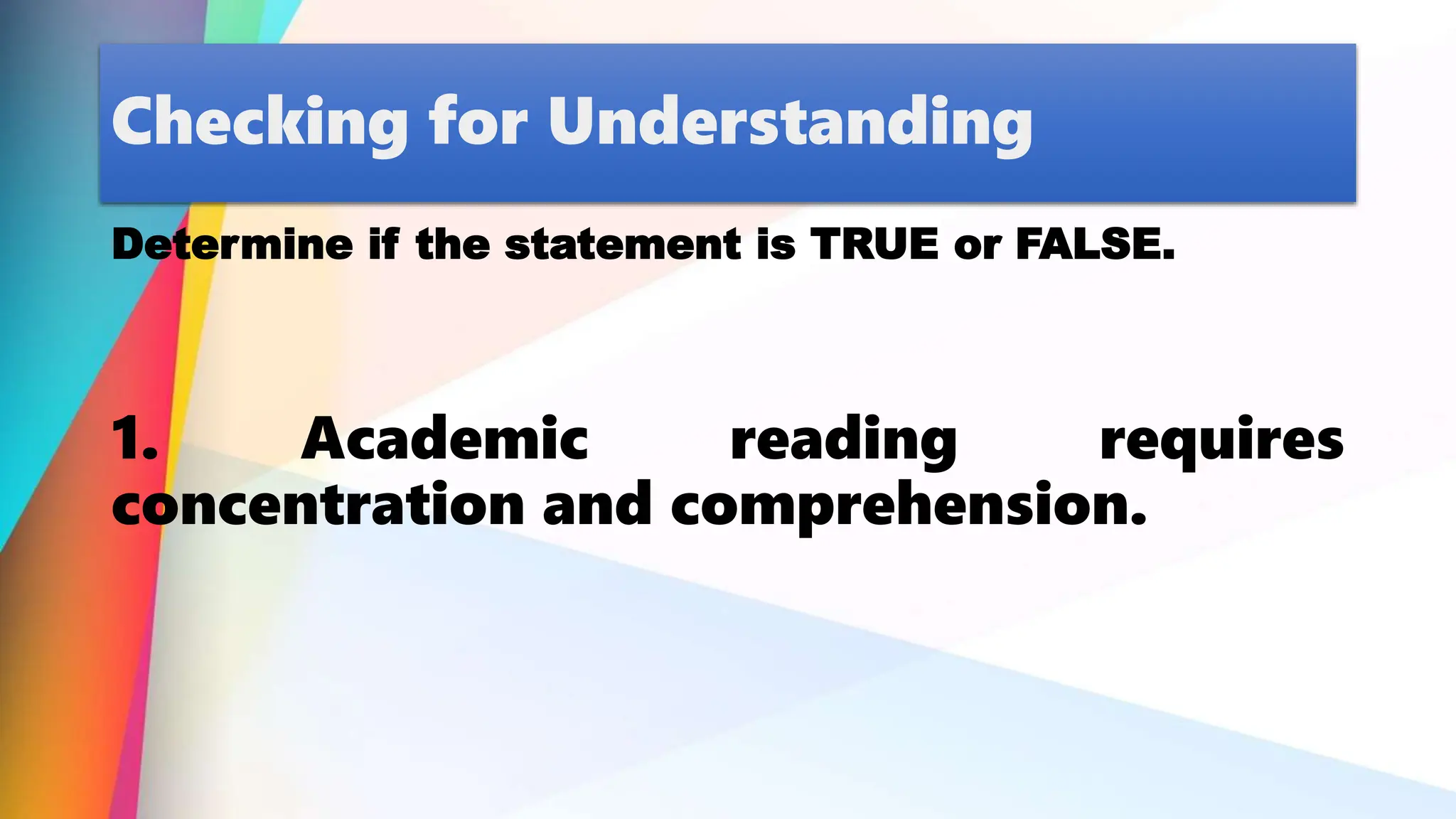 Checking for Understanding

Determine if the statement is TRUE or FALSE.

1. Academic reading requires concentration and comprehension.